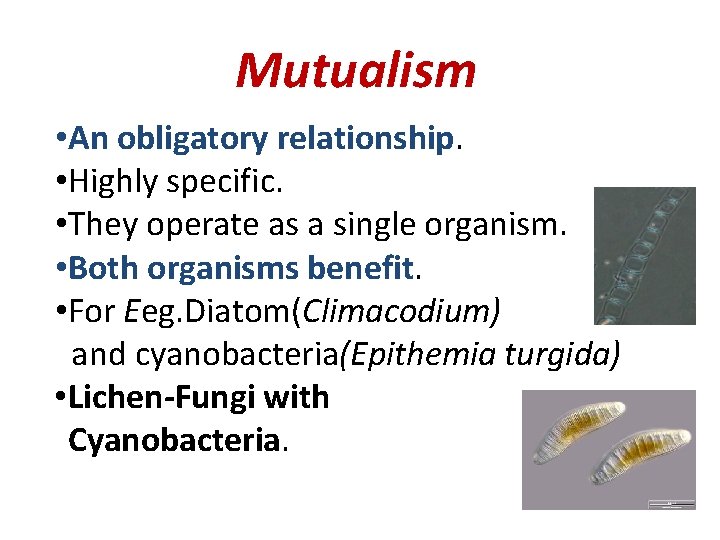 Mutualism

•An obligatory relationship.
•Highly specific.
•They operate as a single organism.
•Both organisms benefit.
•For Eeg.Diatom(Climacodium) and cyanobacteria(Epithemia turgida)
•Lichen-Fungi with Cyanobacteria.